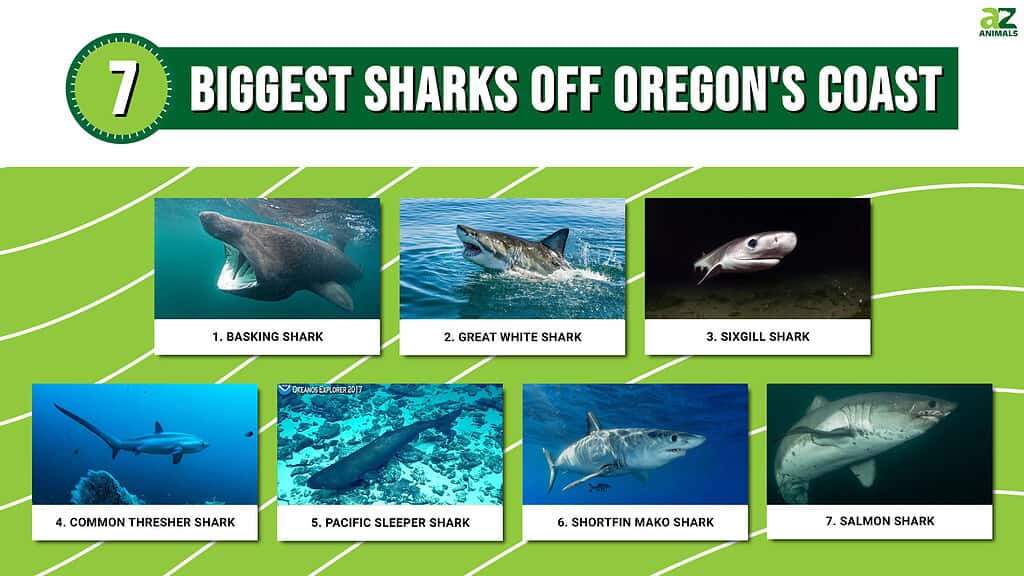 AZ ANIMALS

7 BIGGEST SHARKS OFF OREGON'S COAST

1. BASKING SHARK

2. GREAT WHITE SHARK

3. SIXGILL SHARK

4. COMMON THRESHER SHARK

OKEANOS EXPLORER 2017

5. PACIFIC SLEEPER SHARK

6. SHORTFIN MAKO SHARK

7. SALMON SHARK